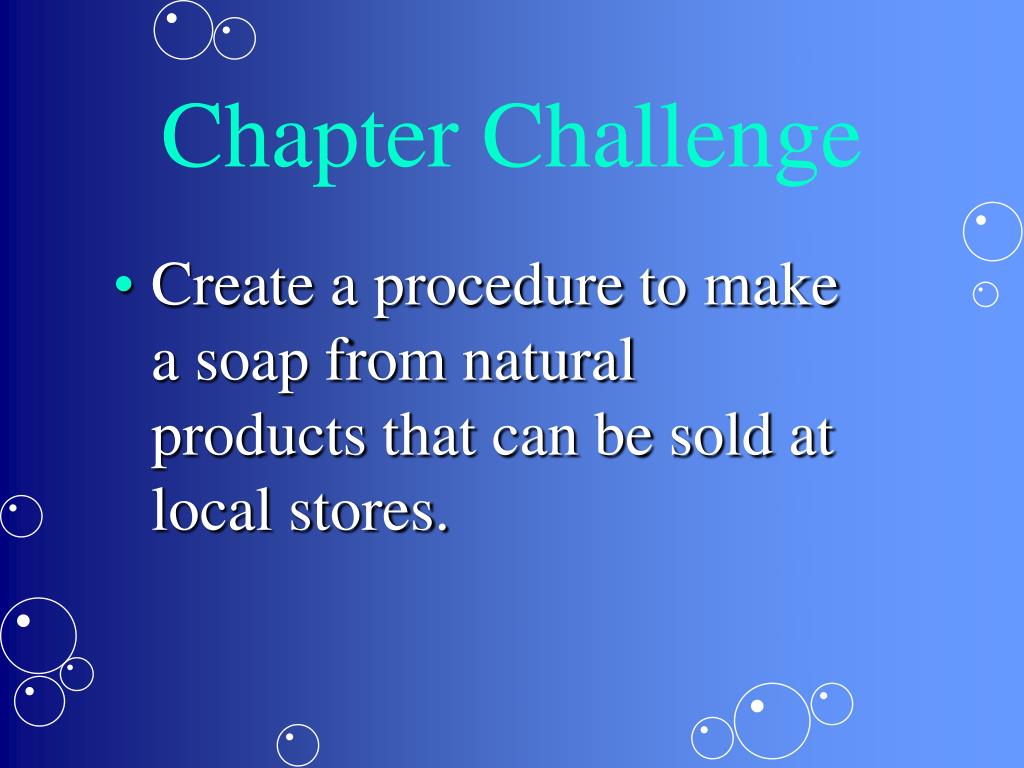 Chapter Challenge

• Create a procedure to make a soap from natural products that can be sold at local stores.